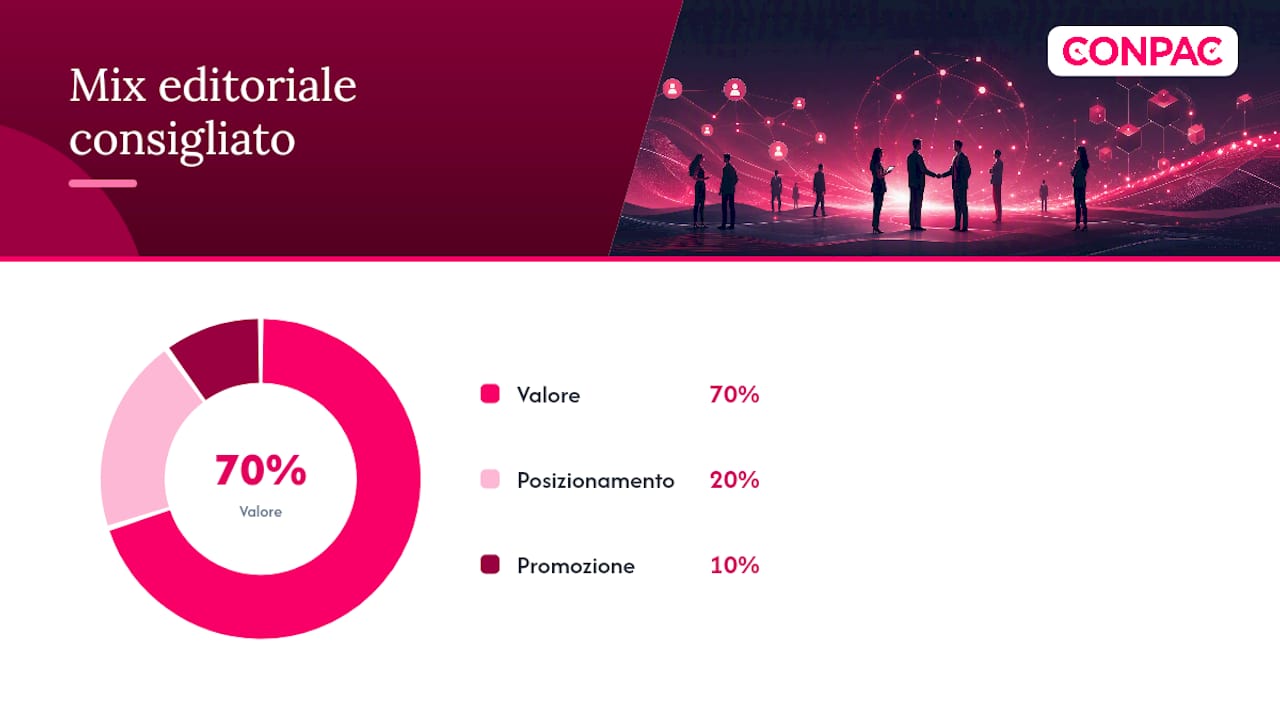 Mix editoriale consigliato

CONPAC

70%
Valore

Valore 70%

Posizionamento 20%

Promozione 10%